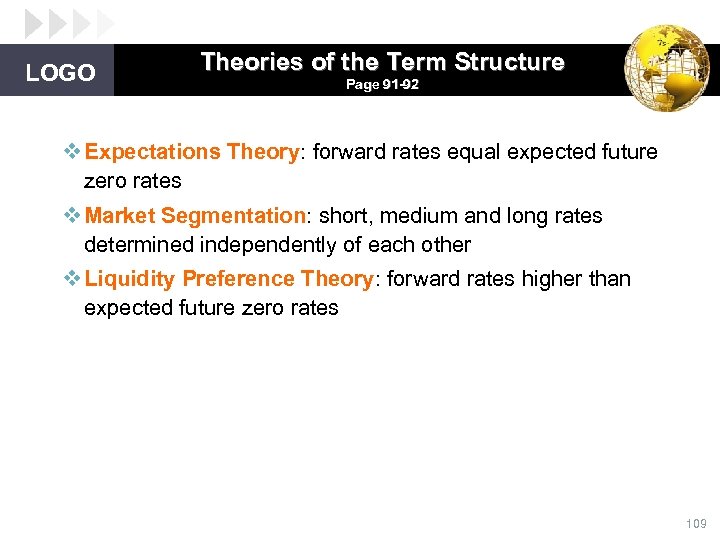 LOGO

Theories of the Term Structure
Page 91-92

❖ Expectations Theory: forward rates equal expected future zero rates

❖ Market Segmentation: short, medium and long rates determined independently of each other

❖ Liquidity Preference Theory: forward rates higher than expected future zero rates

109